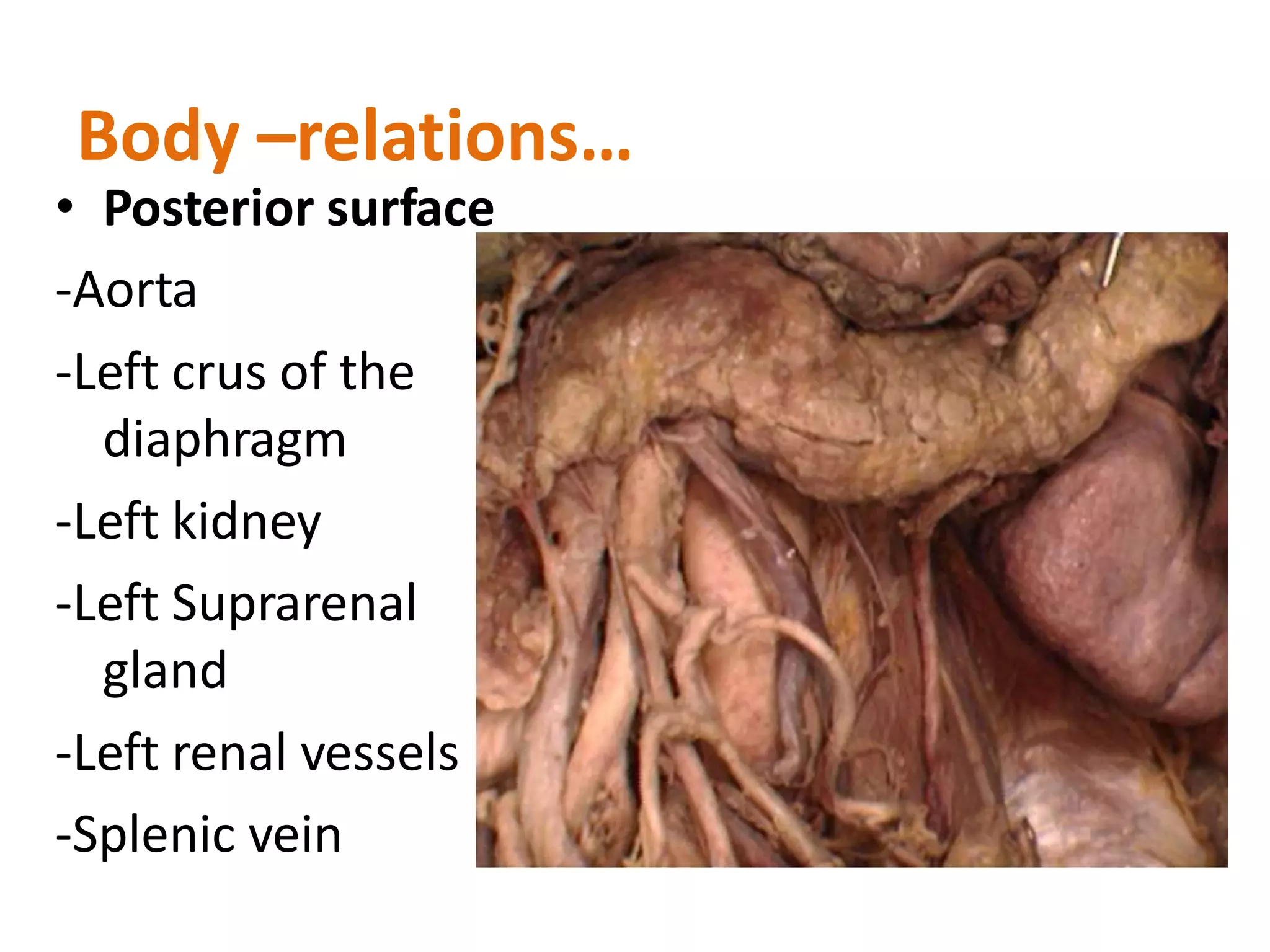 Body –relations…

• Posterior surface

-Aorta

-Left crus of the diaphragm

-Left kidney

-Left Suprarenal gland

-Left renal vessels

-Splenic vein